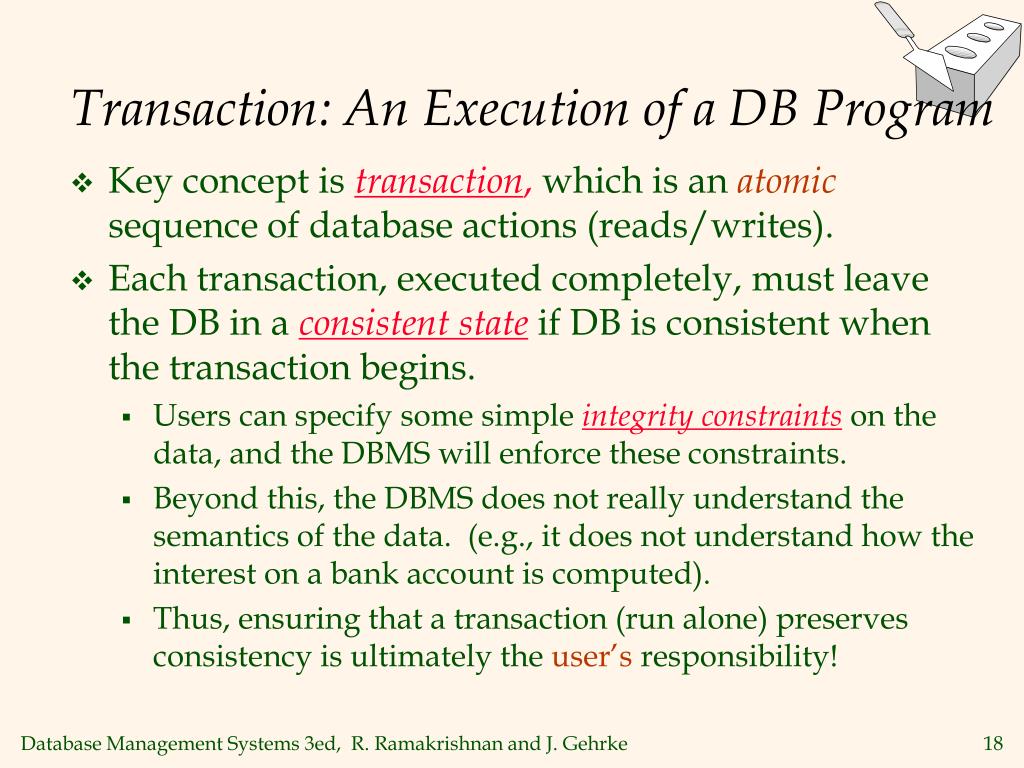 Transaction: An Execution of a DB Program

❖ Key concept is transaction, which is an atomic sequence of database actions (reads/writes).

❖ Each transaction, executed completely, must leave the DB in a consistent state if DB is consistent when the transaction begins.

▪ Users can specify some simple integrity constraints on the data, and the DBMS will enforce these constraints.

▪ Beyond this, the DBMS does not really understand the semantics of the data. (e.g., it does not understand how the interest on a bank account is computed).

▪ Thus, ensuring that a transaction (run alone) preserves consistency is ultimately the user's responsibility!

Database Management Systems 3ed, R. Ramakrishnan and J. Gehrke 18